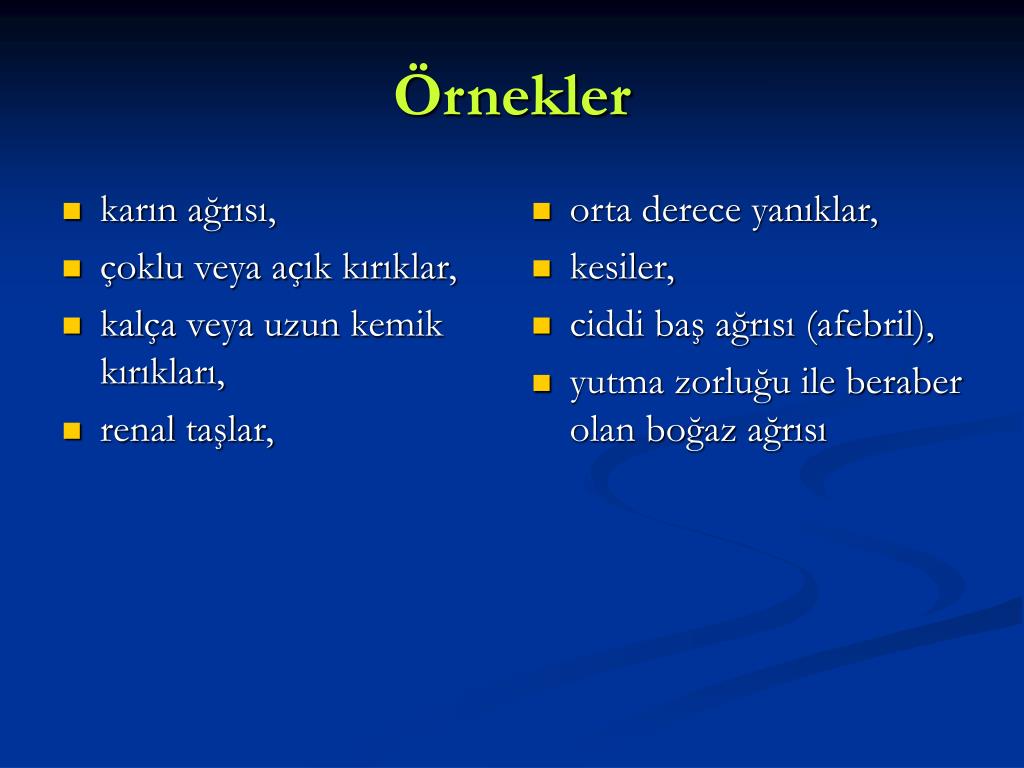 Örnekler

- karın ağrısı,
- çoklu veya açık kırıklar,
- kalça veya uzun kemik kırıkları,
- renal taşlar,

- orta derece yanıklar,
- kesiler,
- ciddi baş ağrısı (afebril),
- yutma zorluğu ile beraber olan boğaz ağrısı